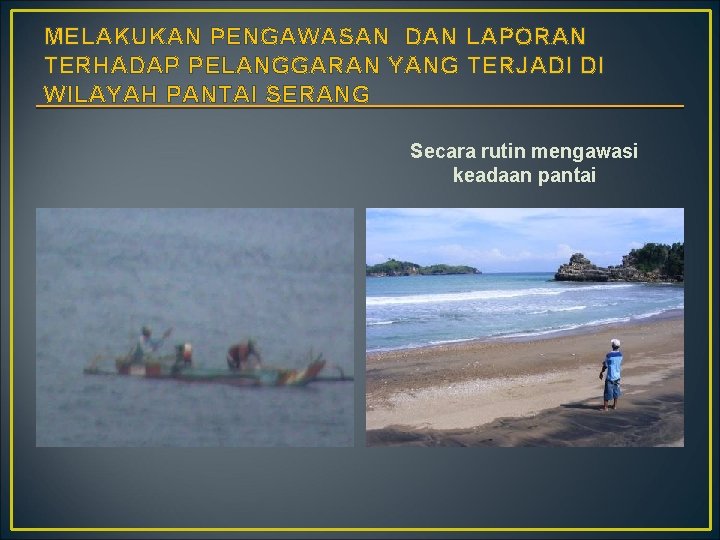 MELAKUKAN PENGAWASAN DAN LAPORAN TERHADAP PELANGGARAN YANG TERJADI DI WILAYAH PANTAI SERANG

Secara rutin mengawasi keadaan pantai